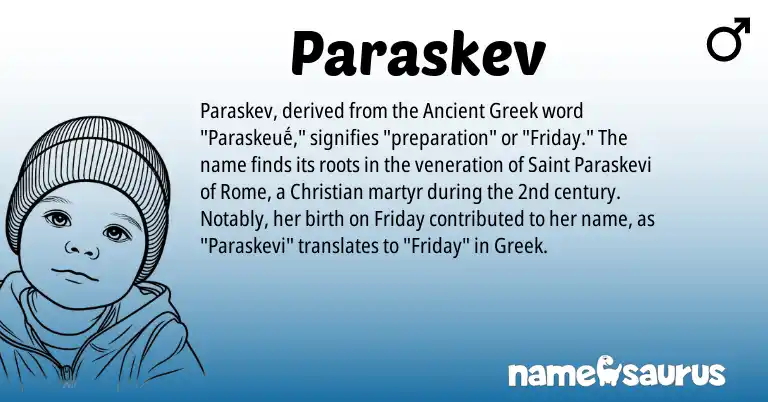 Paraskev

♂

Paraskev, derived from the Ancient Greek word "Paraskeuḗ," signifies "preparation" or "Friday." The name finds its roots in the veneration of Saint Paraskevi of Rome, a Christian martyr during the 2nd century. Notably, her birth on Friday contributed to her name, as "Paraskevi" translates to "Friday" in Greek.

namesaurus